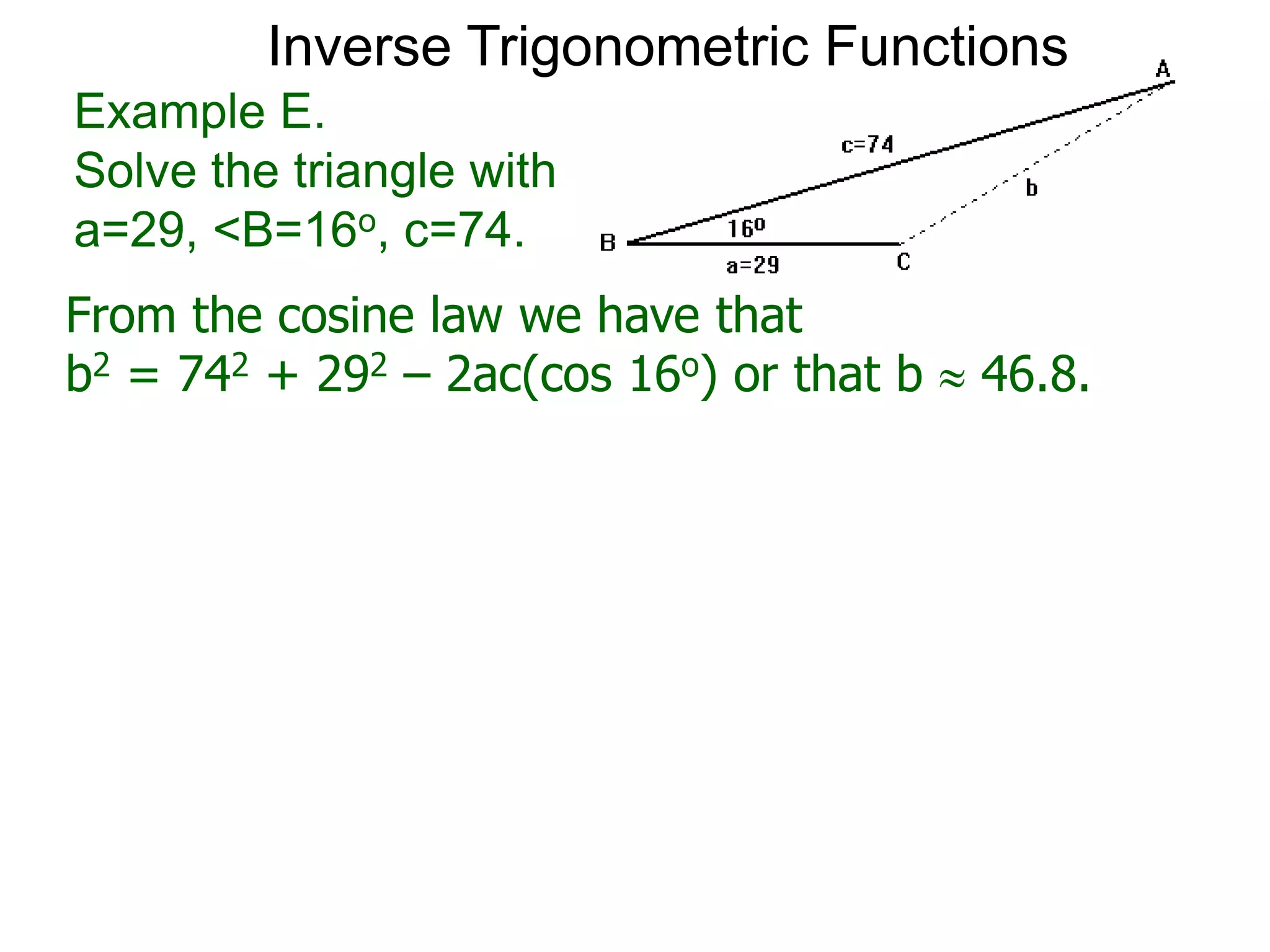 Inverse Trigonometric Functions

Example E.
Solve the triangle with
a=29, <B=16$^o$, c=74.

A
c=74
b
16$^o$
B
a=29
C

From the cosine law we have that
$b^2 = 74^2 + 29^2 – 2ac(\cos 16^o)$ or that $b \approx 46.8$.